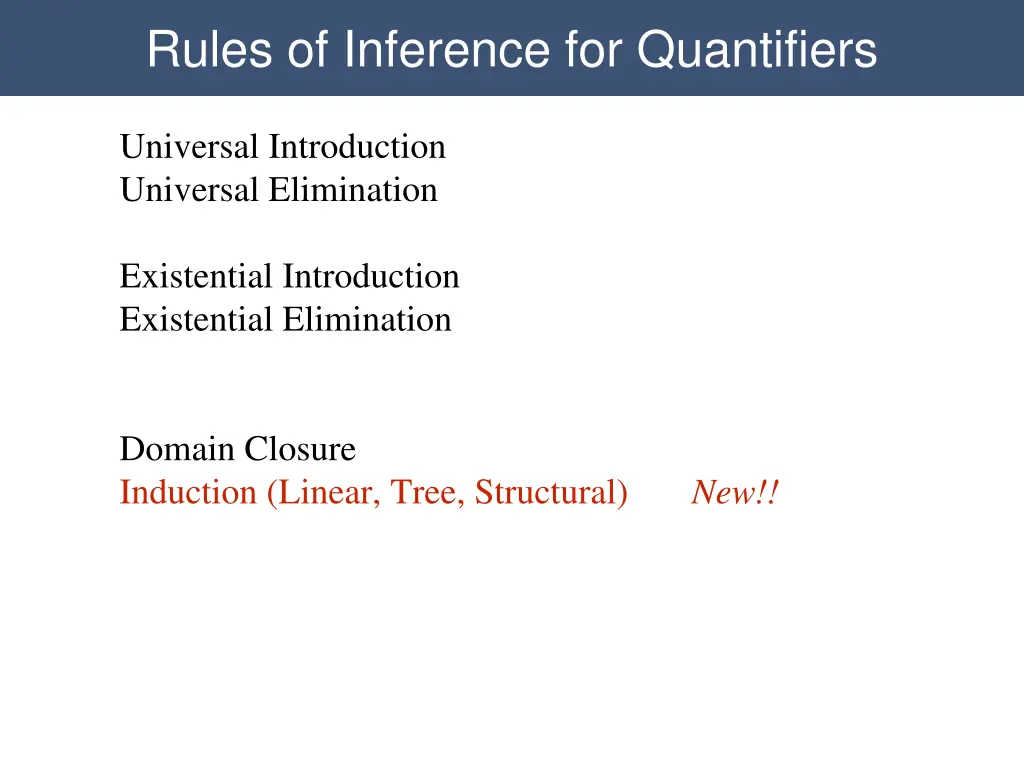 Rules of Inference for Quantifiers

Universal Introduction
Universal Elimination

Existential Introduction
Existential Elimination

Domain Closure
Induction (Linear, Tree, Structural) New!!